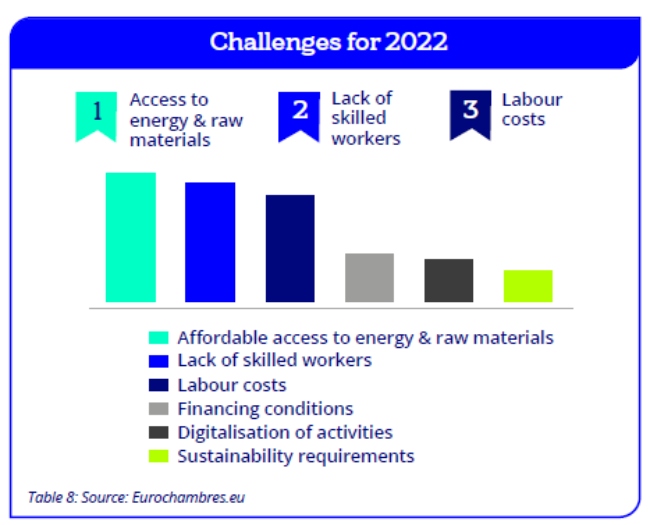 Challenges for 2022

1 Access to energy & raw materials

2 Lack of skilled workers

3 Labour costs

Affordable access to energy & raw materials
Lack of skilled workers
Labour costs
Financing conditions
Digitalisation of activities
Sustainability requirements

Table 8: Source: Eurochambres.eu